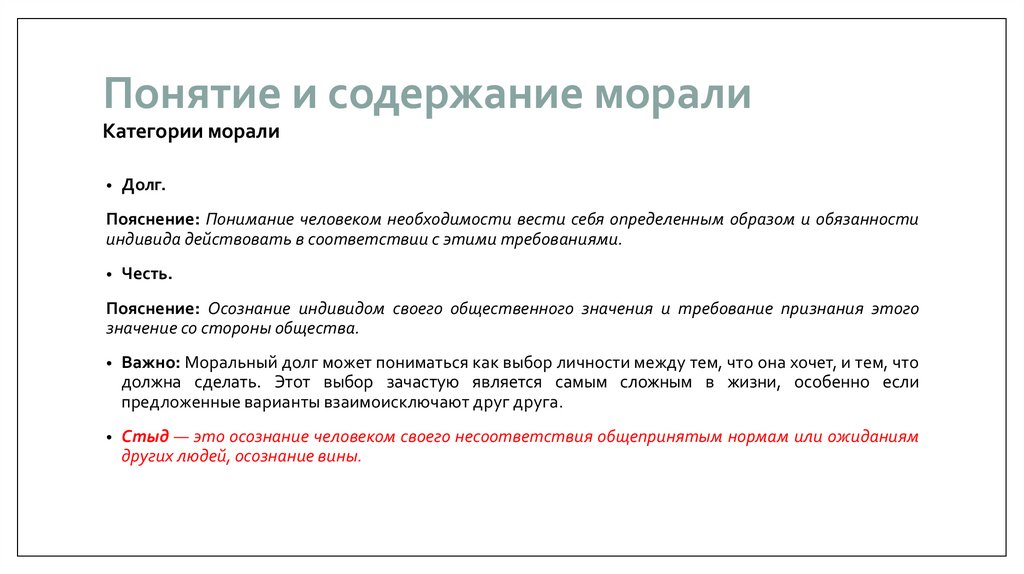 Понятие и содержание морали
Категории морали

• Долг.

Пояснение: Понимание человеком необходимости вести себя определенным образом и обязанности индивида действовать в соответствии с этими требованиями.

• Честь.

Пояснение: Осознание индивидом своего общественного значения и требование признания этого значение со стороны общества.

• Важно: Моральный долг может пониматься как выбор личности между тем, что она хочет, и тем, что должна сделать. Этот выбор зачастую является самым сложным в жизни, особенно если предложенные варианты взаимоисключают друг друга.

• Стыд — это осознание человеком своего несоответствия общепринятым нормам или ожиданиям других людей, осознание вины.